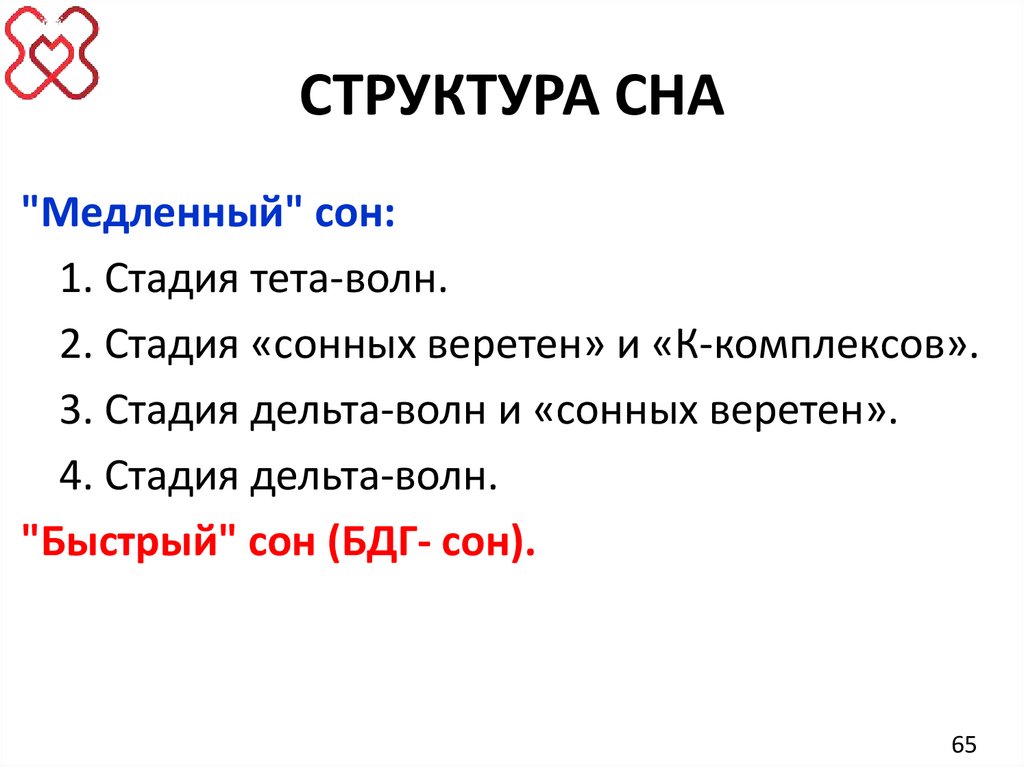 СТРУКТУРА СНА

"Медленный" сон:

1. Стадия тета-волн.

2. Стадия «сонных веретен» и «К-комплексов».

3. Стадия дельта-волн и «сонных веретен».

4. Стадия дельта-волн.

"Быстрый" сон (БДГ- сон).

65